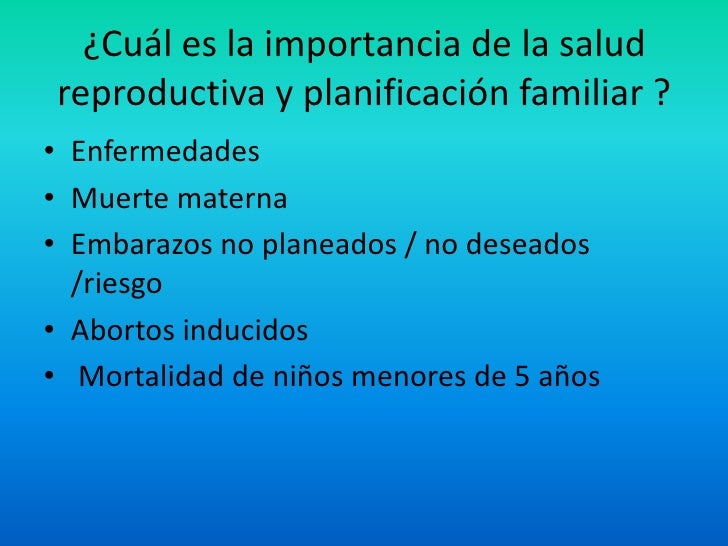 ¿Cuál es la importancia de la salud reproductiva y planificación familiar ?

• Enfermedades
• Muerte materna
• Embarazos no planeados / no deseados /riesgo
• Abortos inducidos
• Mortalidad de niños menores de 5 años